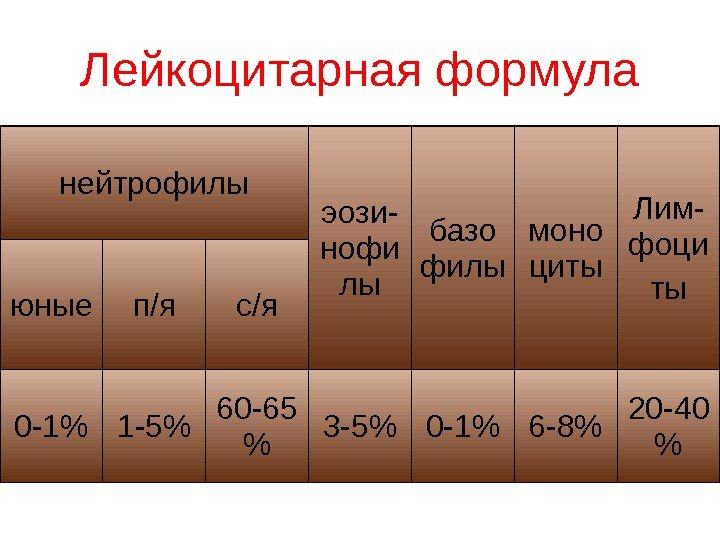 Лейкоцитарная формула

| нейтрофилы | | | эозинофилы | базофилы | моноциты | Лимфоциты |
|---|---|---|---|---|---|---|
| юные | п/я | с/я | | | | |
| 0-1% | 1-5% | 60-65 % | 3-5% | 0-1% | 6-8% | 20-40 % |